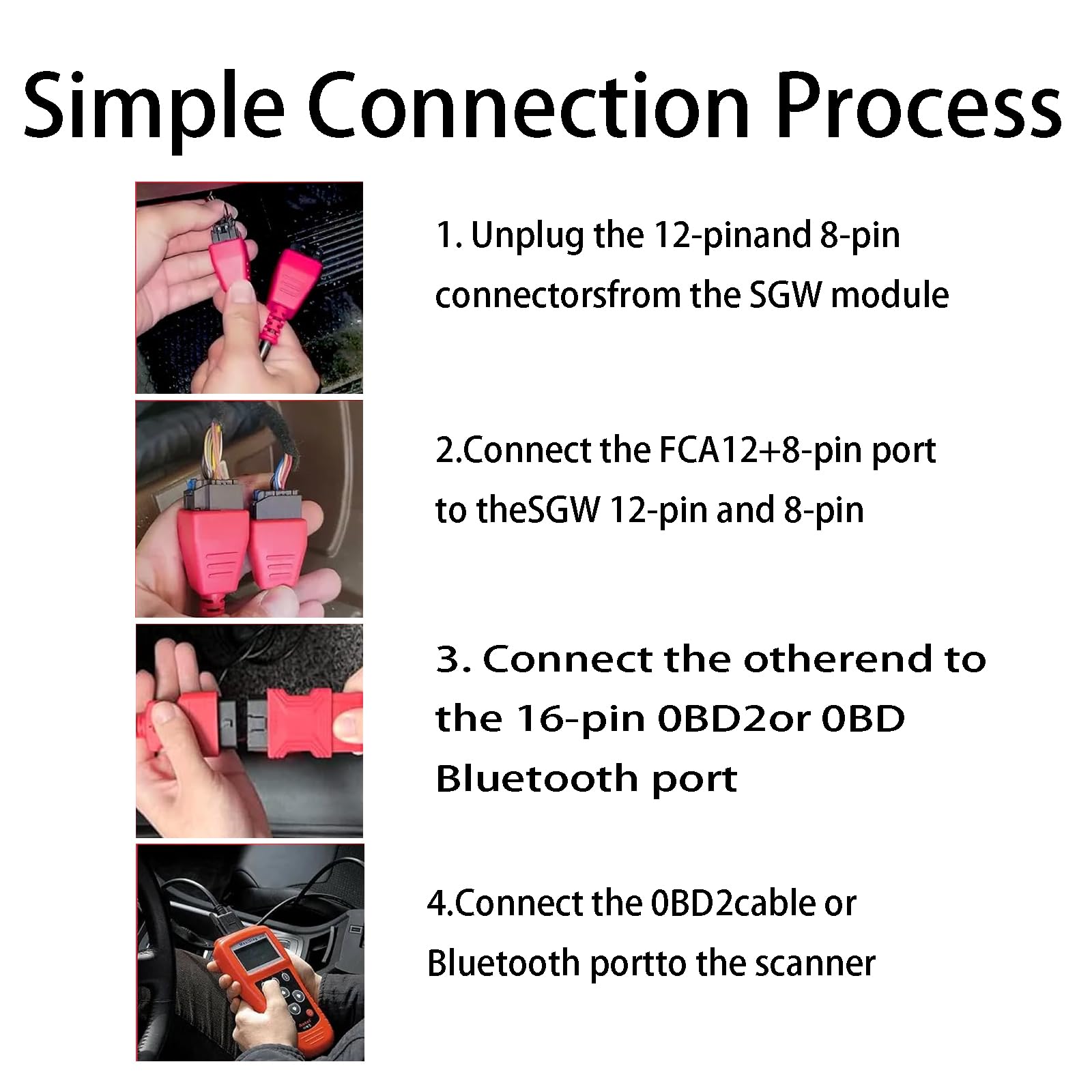 Simple Connection Process

1. Unplug the 12-pinand 8-pin connectorsfrom the SGW module

2.Connect the FCA12+8-pin port to theSGW 12-pin and 8-pin

3. Connect the otherend to the 16-pin 0BD2or 0BD Bluetooth port

4.Connect the 0BD2cable or Bluetooth portto the scanner